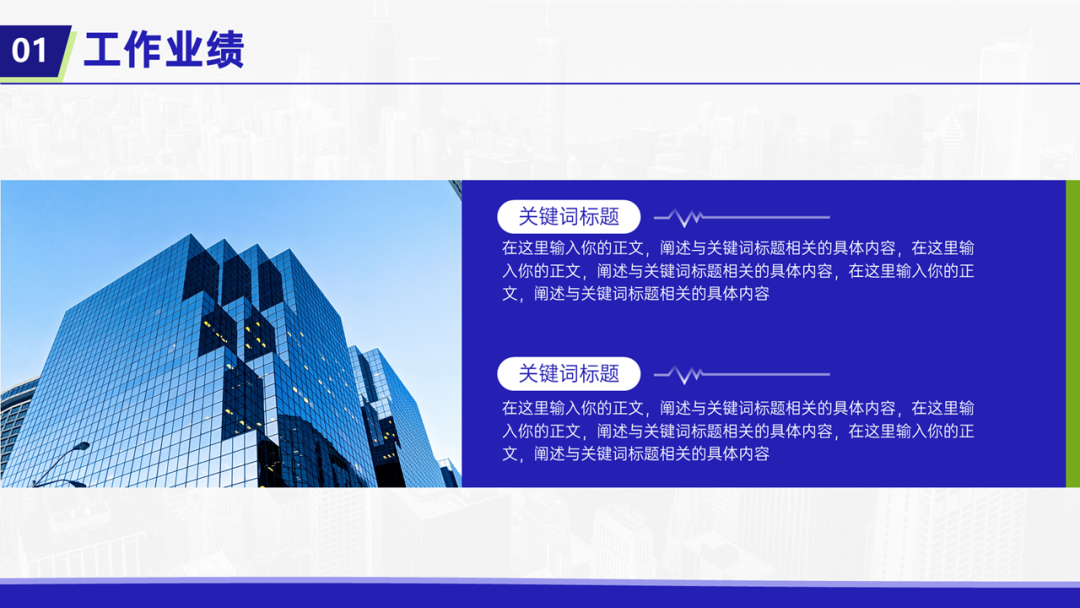 01 工作业绩

关键词标题

在这里输入你的正文，阐述与关键词标题相关的具体内容，在这里输入你的正文，阐述与关键词标题相关的具体内容，在这里输入你的正文，阐述与关键词标题相关的具体内容

关键词标题

在这里输入你的正文，阐述与关键词标题相关的具体内容，在这里输入你的正文，阐述与关键词标题相关的具体内容，在这里输入你的正文，阐述与关键词标题相关的具体内容